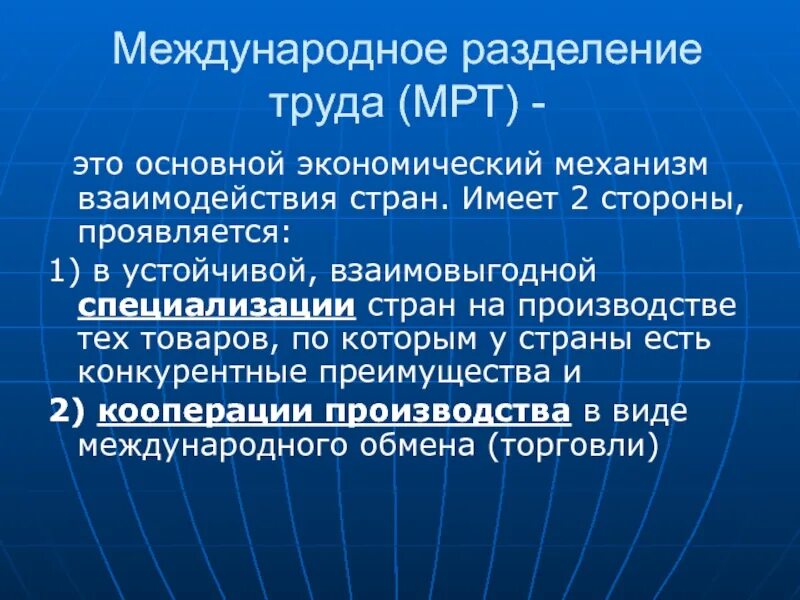 Международное разделение труда (МРТ) -

это основной экономический механизм взаимодействия стран. Имеет 2 стороны, проявляется:

1) в устойчивой, взаимовыгодной специализации стран на производстве тех товаров, по которым у страны есть конкурентные преимущества и

2) кооперации производства в виде международного обмена (торговли)